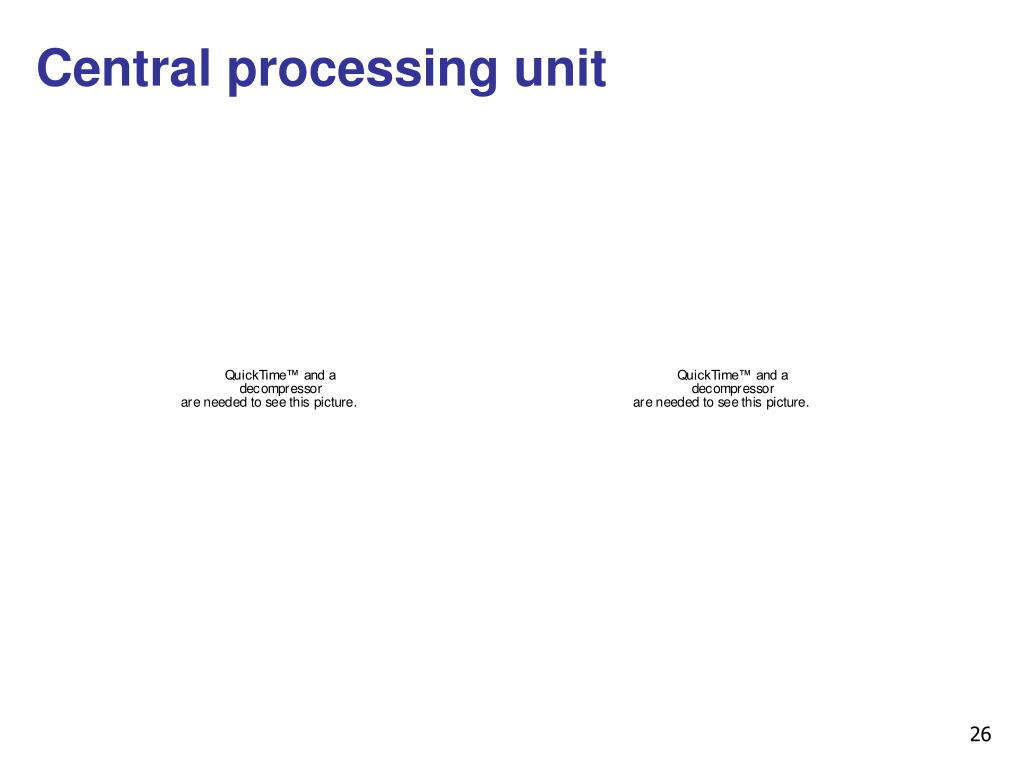 Central processing unit

QuickTime™ and a decompressor are needed to see this picture.

QuickTime™ and a decompressor are needed to see this picture.

26